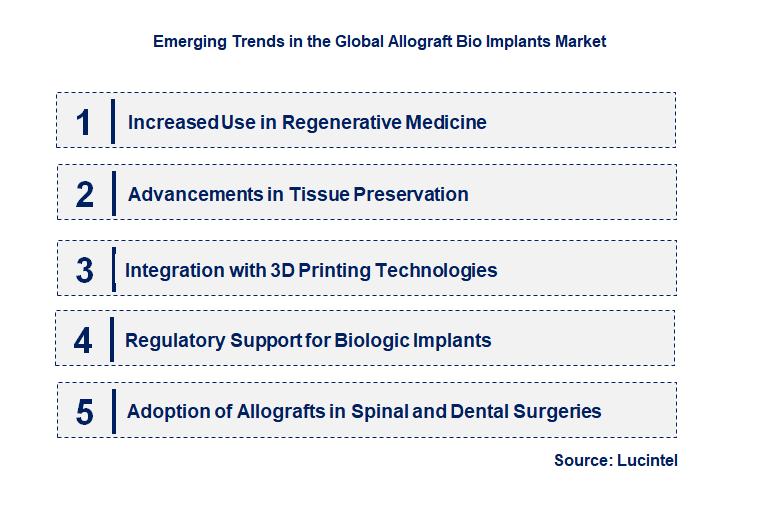 Emerging Trends in the Global Allograft Bio Implants Market

1 Increased Use in Regenerative Medicine

2 Advancements in Tissue Preservation

3 Integration with 3D Printing Technologies

4 Regulatory Support for Biologic Implants

5 Adoption of Allografts in Spinal and Dental Surgeries

Source: Lucintel